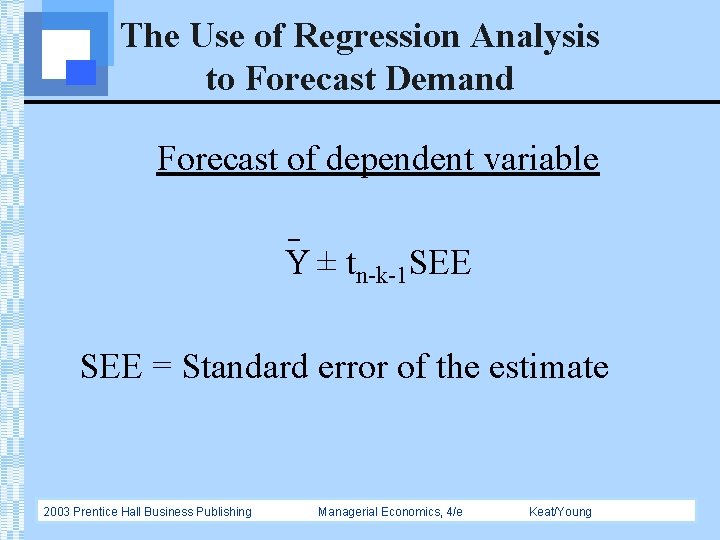 The Use of Regression Analysis to Forecast Demand

Forecast of dependent variable

$\bar{Y} \pm t_{n-k-1}SEE$

SEE = Standard error of the estimate

2003 Prentice Hall Business Publishing Managerial Economics, 4/e Keat/Young